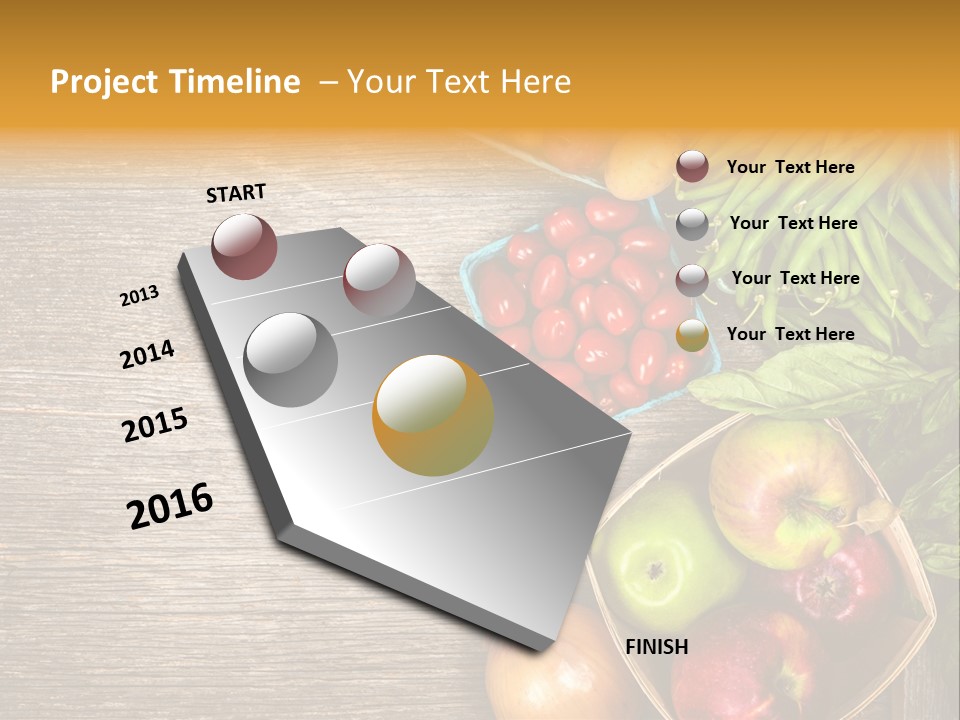 Project Timeline – Your Text Here

START

2013

2014

2015

2016

FINISH

Your Text Here

Your Text Here

Your Text Here

Your Text Here